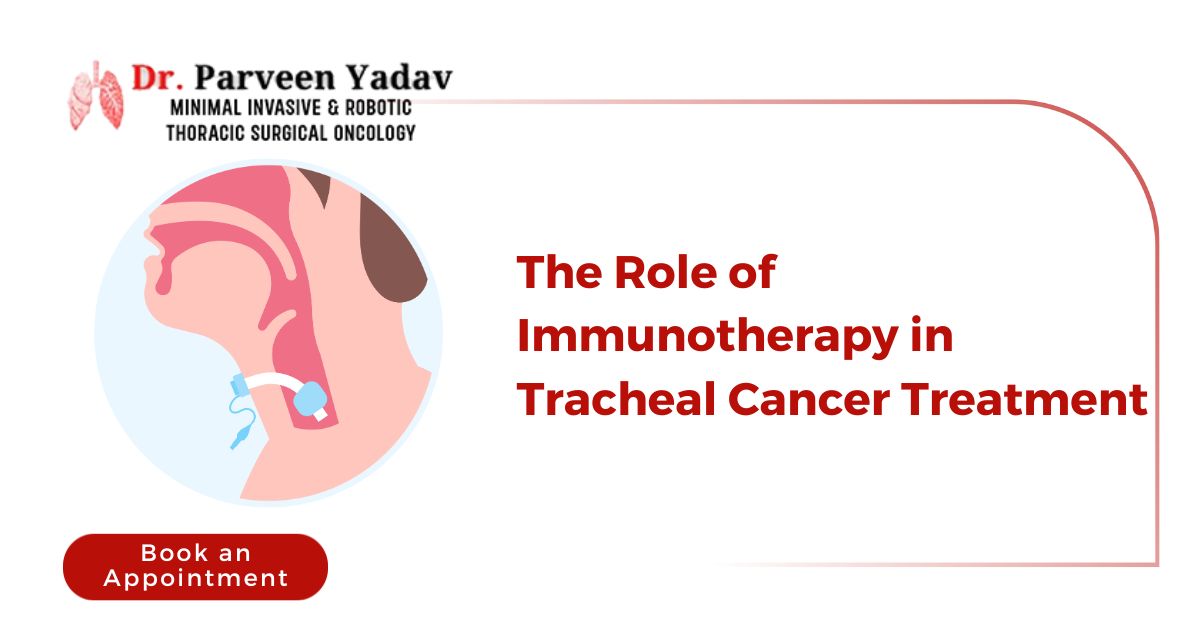 Dr. Parveen Yadav
MINIMAL INVASIVE & ROBOTIC
THORACIC SURGICAL ONCOLOGY

The Role of Immunotherapy in Tracheal Cancer Treatment

Book an Appointment